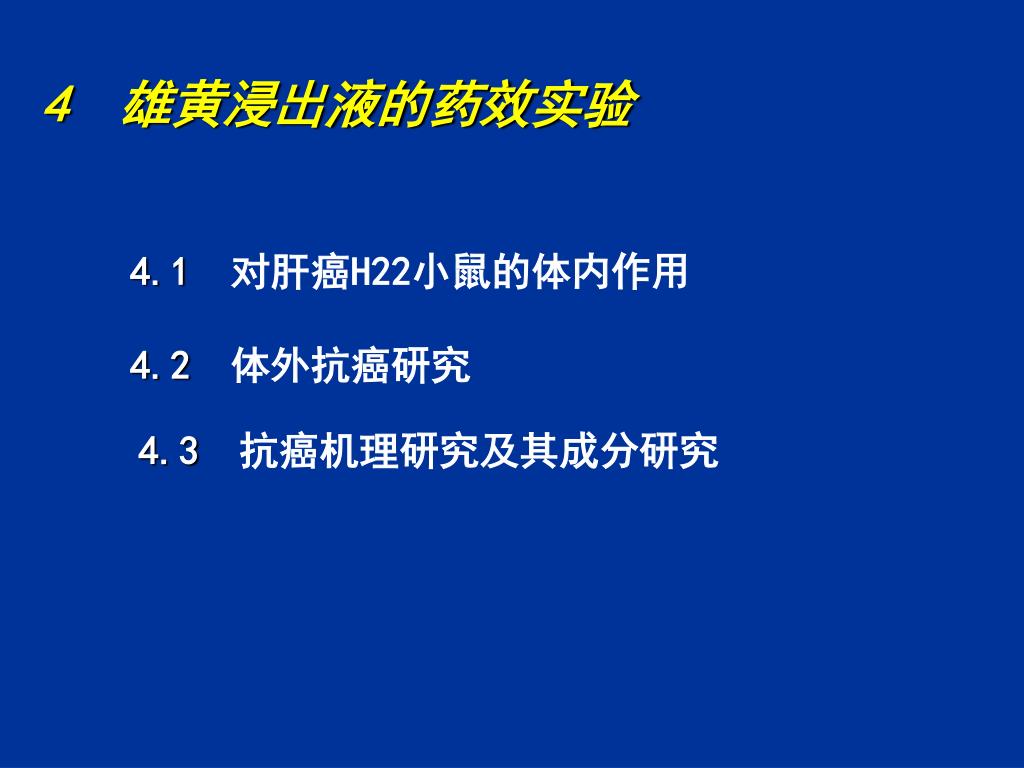 4　雄黄浸出液的药效实验

4.1　对肝癌H22小鼠的体内作用

4.2　体外抗癌研究

4.3　抗癌机理研究及其成分研究